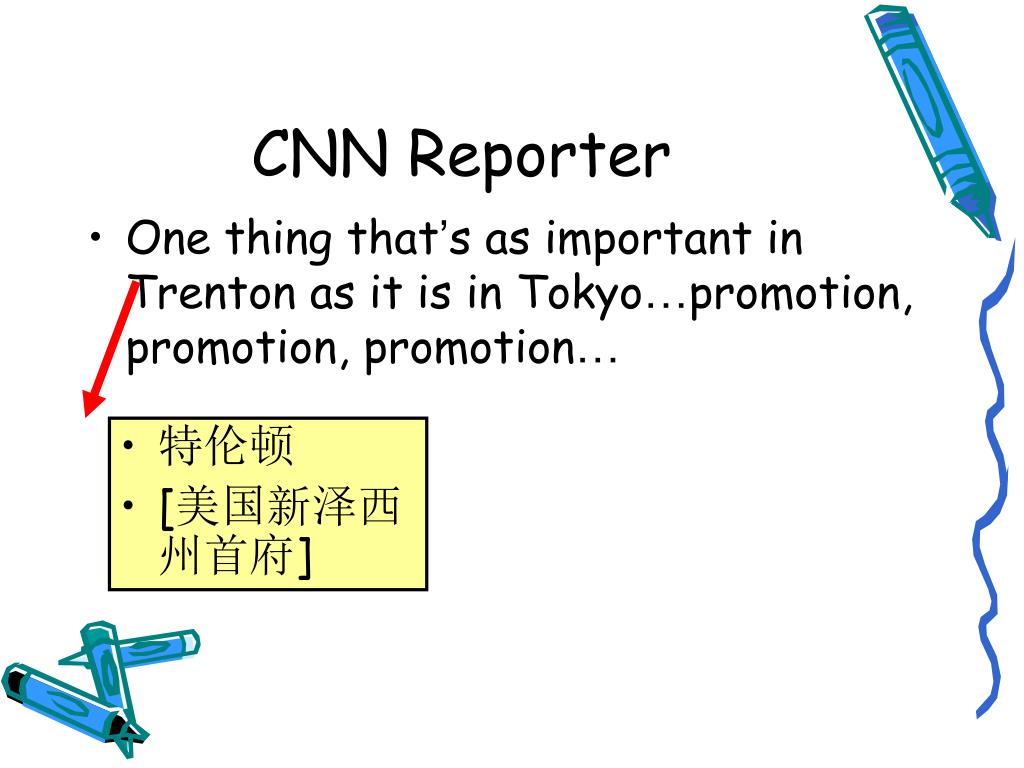 CNN Reporter

• One thing that's as important in Trenton as it is in Tokyo…promotion, promotion, promotion…

• 特伦顿
• [美国新泽西州首府]